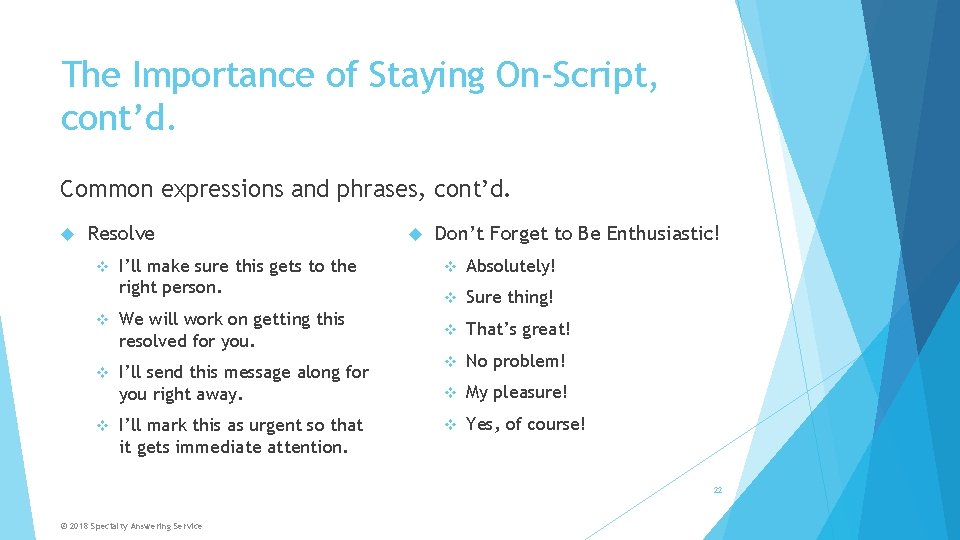 The Importance of Staying On-Script, cont'd.

Common expressions and phrases, cont'd.

Resolve

I'll make sure this gets to the right person.

We will work on getting this resolved for you.

I'll send this message along for you right away.

I'll mark this as urgent so that it gets immediate attention.

Don't Forget to Be Enthusiastic!

Absolutely!

Sure thing!

That's great!

No problem!

My pleasure!

Yes, of course!

22

© 2018 Specialty Answering Service